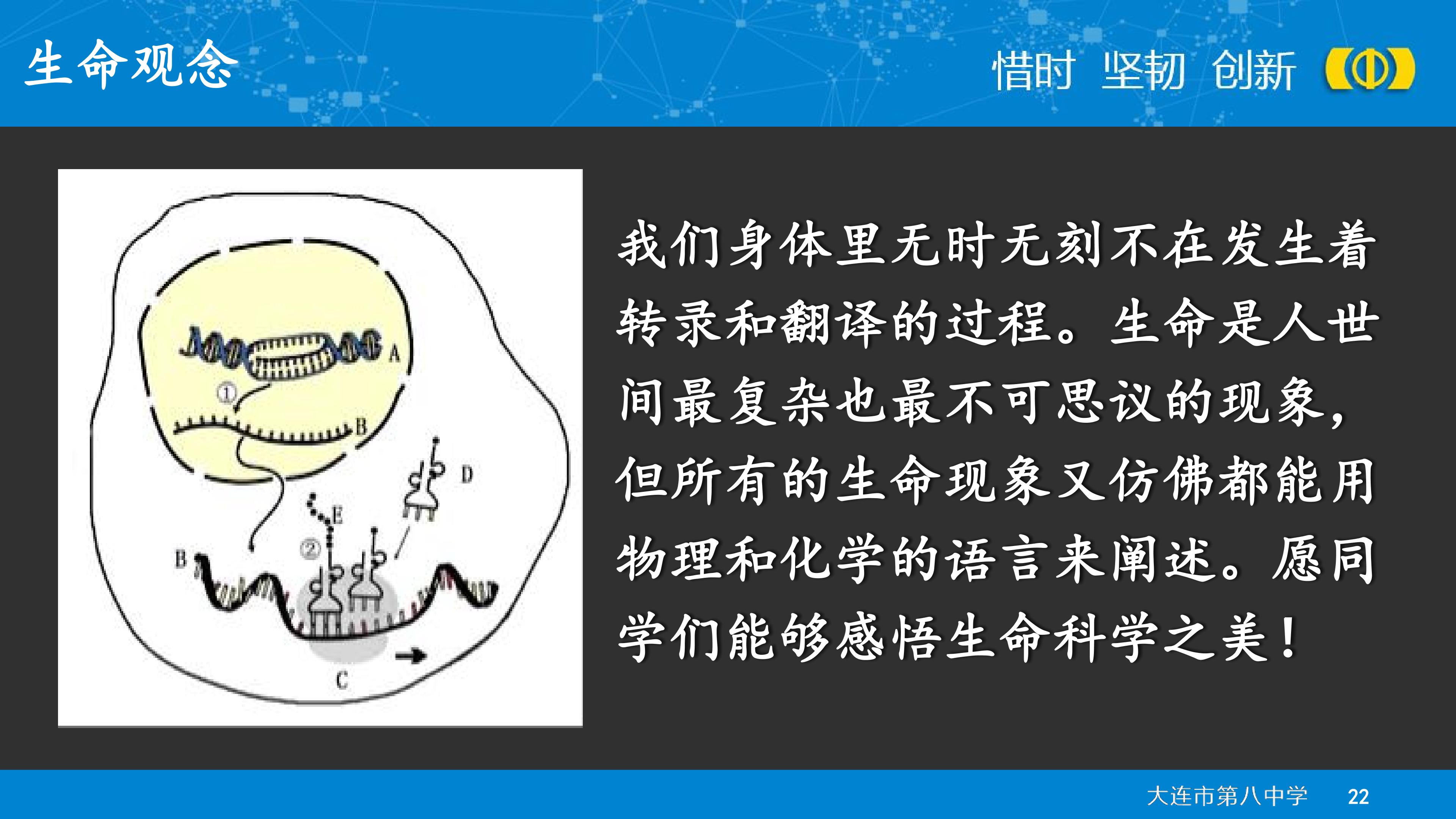 生命观念

惜时 坚韧 创新

A

①

B

D

E

②

B

C

我们身体里无时无刻不在发生着转录和翻译的过程。生命是人世间最复杂也最不可思议的现象，但所有的生命现象又仿佛都能用物理和化学的语言来阐述。愿同学们能够感悟生命科学之美！

大连市第八中学 22